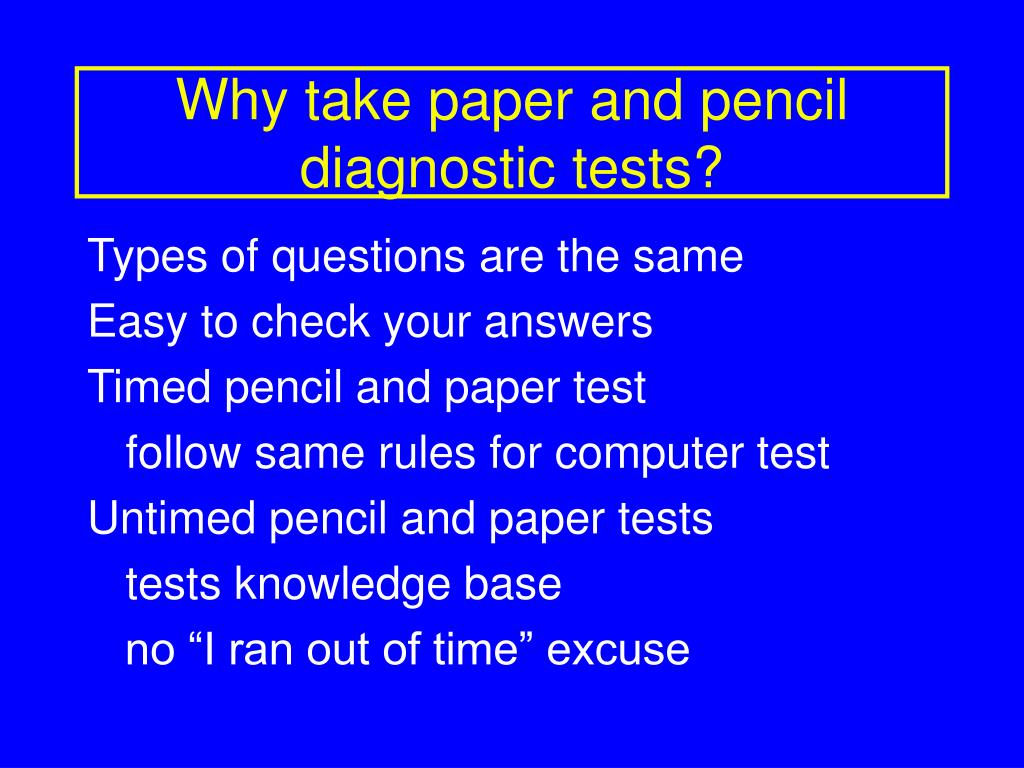 Why take paper and pencil diagnostic tests?

Types of questions are the same
Easy to check your answers
Timed pencil and paper test
follow same rules for computer test
Untimed pencil and paper tests
tests knowledge base
no “I ran out of time” excuse